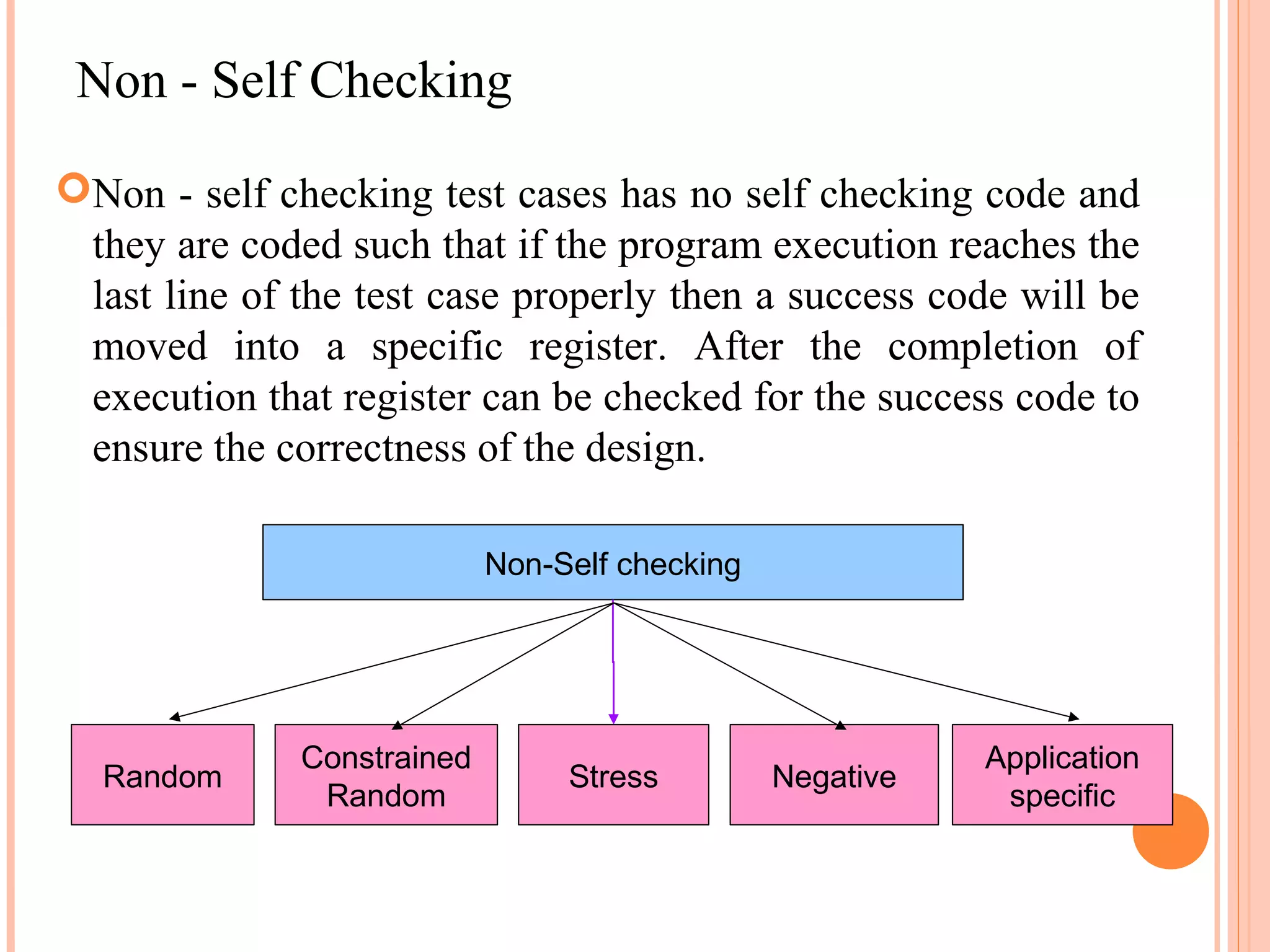 Non - Self Checking

Non - self checking test cases has no self checking code and they are coded such that if the program execution reaches the last line of the test case properly then a success code will be moved into a specific register. After the completion of execution that register can be checked for the success code to ensure the correctness of the design.

Non-Self checking

Random

Constrained Random

Stress

Negative

Application specific